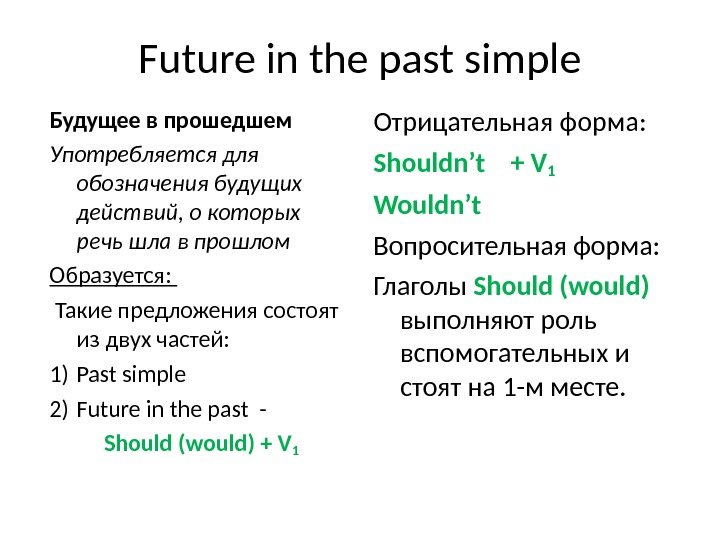 Future in the past simple

Будущее в прошедшем

Употребляется для обозначения будущих действий, о которых речь шла в прошлом

Образуется:

Такие предложения состоят из двух частей:

1) Past simple

2) Future in the past -

Should (would) + $V_1$

Отрицательная форма:

Shouldn’t + $V_1$

Wouldn’t

Вопросительная форма:

Глаголы Should (would) выполняют роль вспомогательных и стоят на 1-м месте.